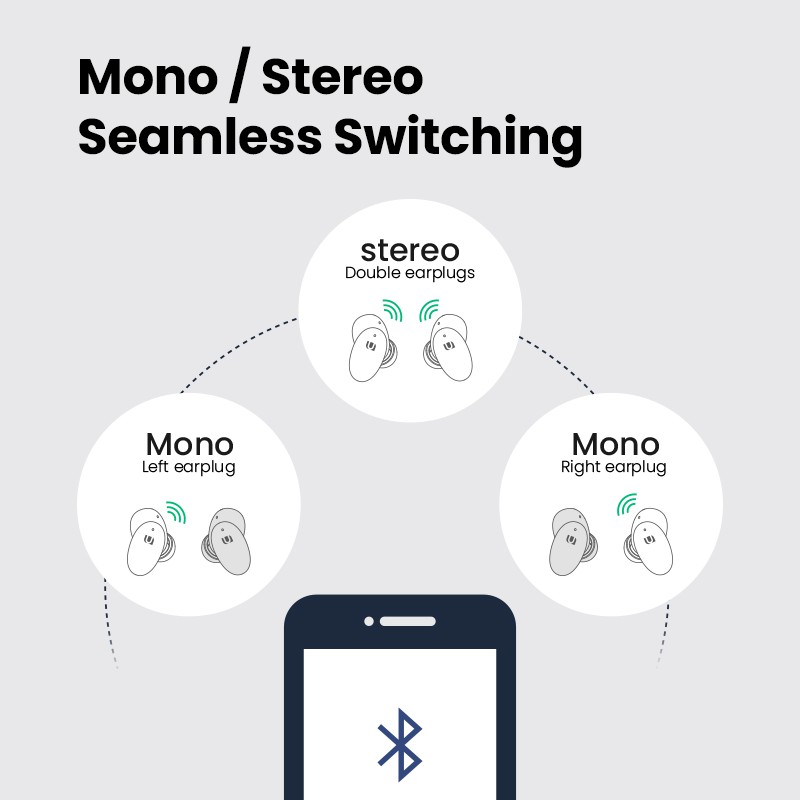 Mono / Stereo
Seamless Switching

stereo
Double earplugs

Mono
Left earplug

Mono
Right earplug